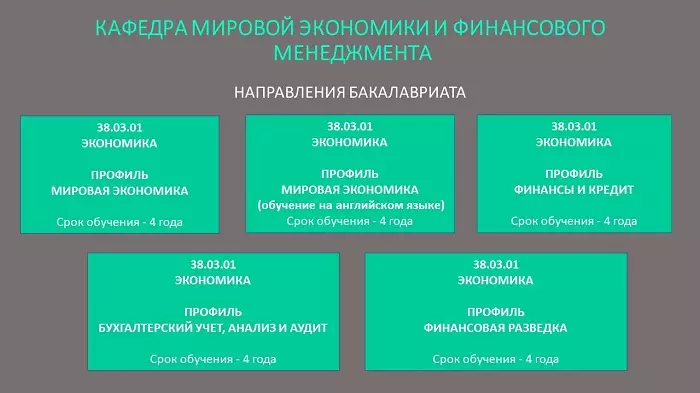 КАФЕДРА МИРОВОЙ ЭКОНОМИКИ И ФИНАНСОВОГО МЕНЕДЖМЕНТА

НАПРАВЛЕНИЯ БАКАЛАВРИАТА

38.03.01
ЭКОНОМИКА

ПРОФИЛЬ
МИРОВАЯ ЭКОНОМИКА

Срок обучения - 4 года

38.03.01
ЭКОНОМИКА

ПРОФИЛЬ
МИРОВАЯ ЭКОНОМИКА
(обучение на английском языке)

Срок обучения - 4 года

38.03.01
ЭКОНОМИКА

ПРОФИЛЬ
ФИНАНСЫ И КРЕДИТ

Срок обучения - 4 года

38.03.01
ЭКОНОМИКА

ПРОФИЛЬ
БУХГАЛТЕРСКИЙ УЧЕТ, АНАЛИЗ И АУДИТ

Срок обучения - 4 года

38.03.01
ЭКОНОМИКА

ПРОФИЛЬ
ФИНАНСОВАЯ РАЗВЕДКА

Срок обучения - 4 года